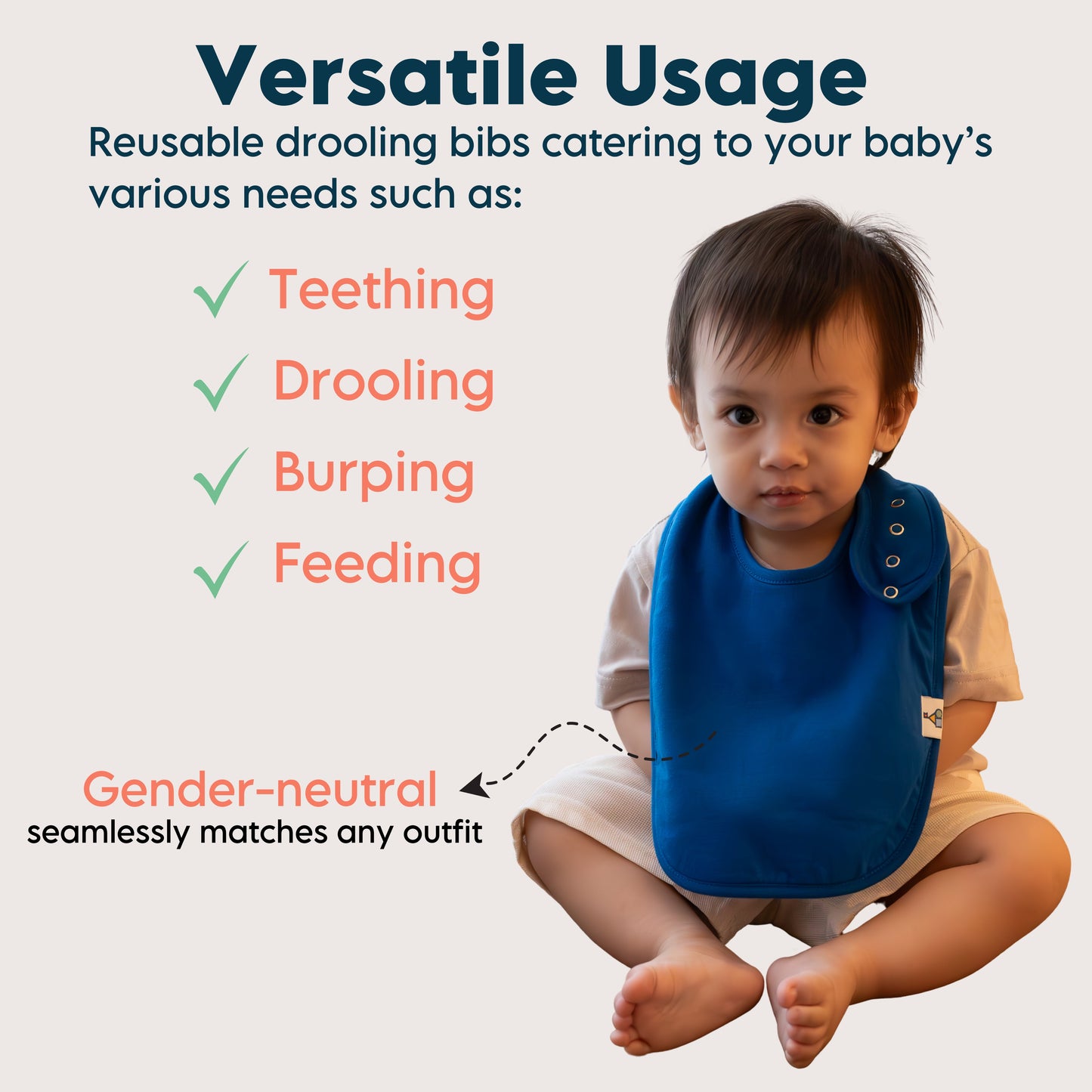 Versatile Usage

Reusable drooling bibs catering to your baby's various needs such as:

✓ Teething
✓ Drooling
✓ Burping
✓ Feeding

Gender-neutral
seamlessly matches any outfit